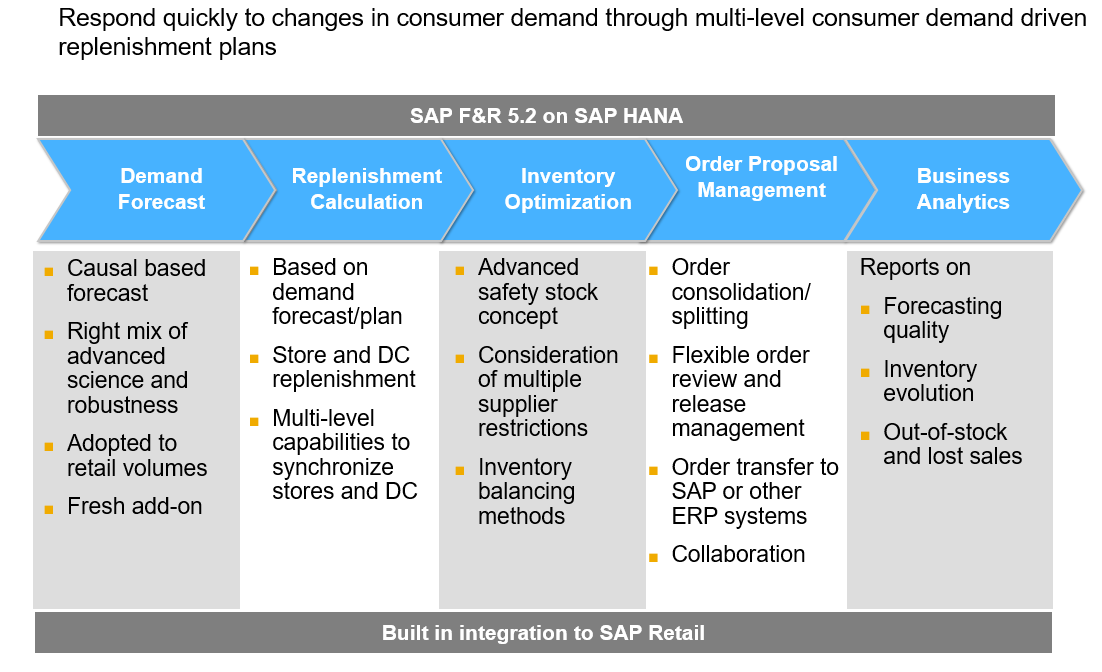 Respond quickly to changes in consumer demand through multi-level consumer demand driven replenishment plans

SAP F&R 5.2 on SAP HANA

Demand Forecast

Replenishment Calculation

Inventory Optimization

Order Proposal Management

Business Analytics

- Causal based forecast
- Right mix of advanced science and robustness
- Adopted to retail volumes
- Fresh add-on

- Based on demand forecast/plan
- Store and DC replenishment
- Multi-level capabilities to synchronize stores and DC

- Advanced safety stock concept
- Consideration of multiple supplier restrictions
- Inventory balancing methods

- Order consolidation/ splitting
- Flexible order review and release management
- Order transfer to SAP or other ERP systems
- Collaboration

Reports on
- Forecasting quality
- Inventory evolution
- Out-of-stock and lost sales

Built in integration to SAP Retail